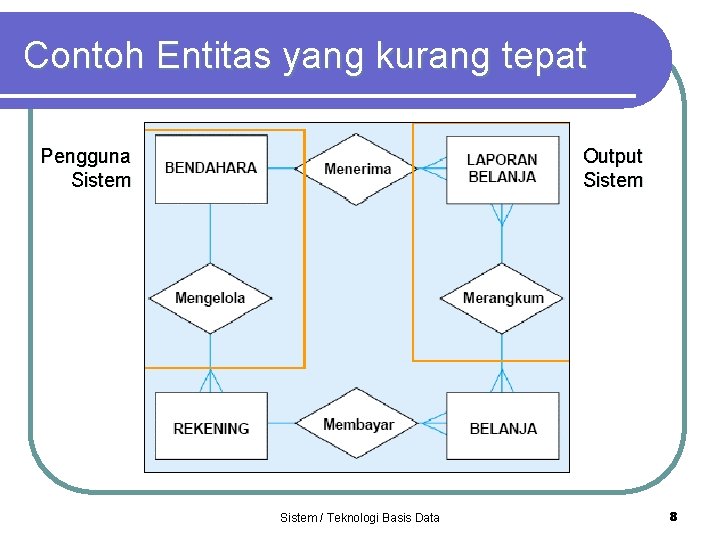 Contoh Entitas yang kurang tepat

Pengguna Sistem

BENDAHARA

Menerima

LAPORAN BELANJA

Output Sistem

Mengelola

Merangkum

REKENING

Membayar

BELANJA

Sistem / Teknologi Basis Data

8